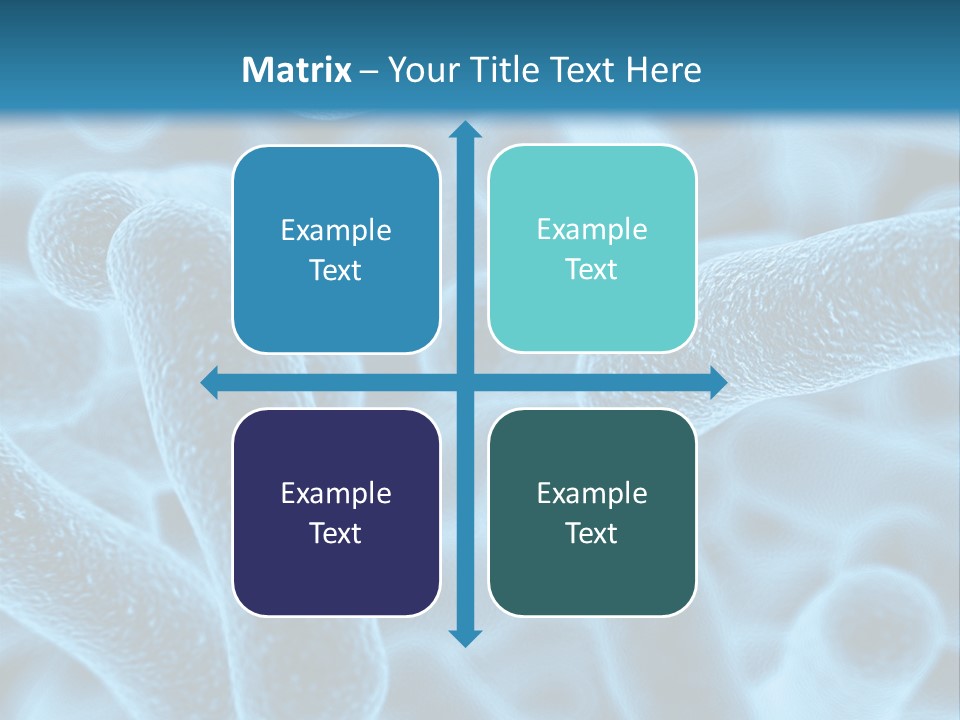 Matrix – Your Title Text Here

Example Text

Example Text

Example Text

Example Text